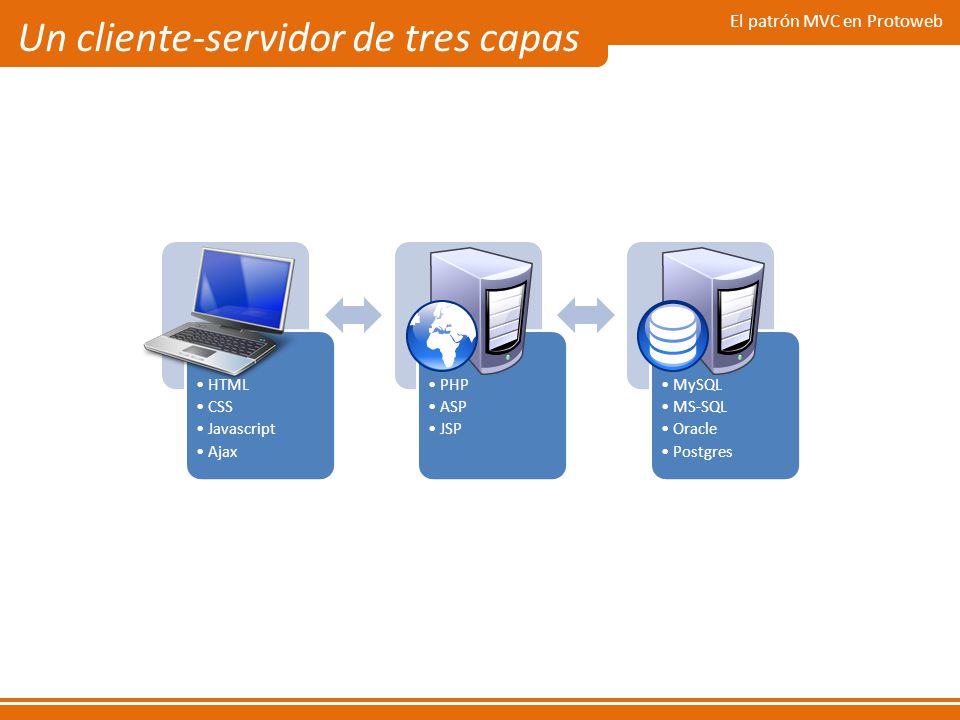 Un cliente-servidor de tres capas

El patrón MVC en Protoweb

• HTML
• CSS
• Javascript
• Ajax

• PHP
• ASP
• JSP

• MySQL
• MS-SQL
• Oracle
• Postgres